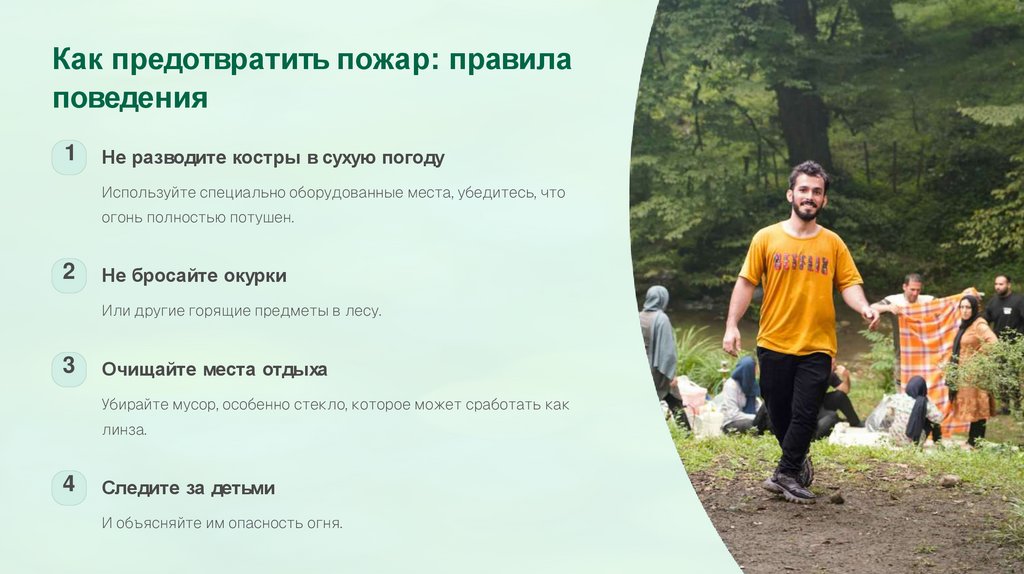 Как предотвратить пожар: правила поведения

1
Не разводите костры в сухую погоду

Используйте специально оборудованные места, убедитесь, что огонь полностью потушен.

2
Не бросайте окурки

Или другие горящие предметы в лесу.

3
Очищайте места отдыха

Убирайте мусор, особенно стекло, которое может сработать как линза.

4
Следите за детьми

И объясняйте им опасность огня.